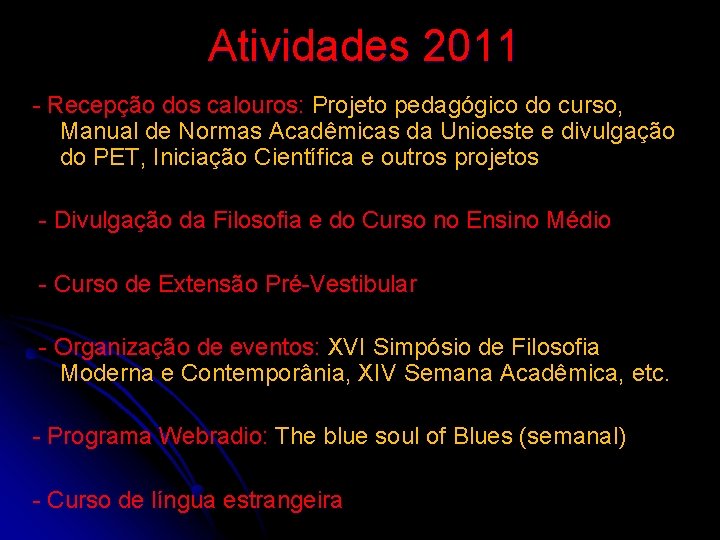 Atividades 2011

- Recepção dos calouros: Projeto pedagógico do curso, Manual de Normas Acadêmicas da Unioeste e divulgação do PET, Iniciação Científica e outros projetos

- Divulgação da Filosofia e do Curso no Ensino Médio

- Curso de Extensão Pré-Vestibular

- Organização de eventos: XVI Simpósio de Filosofia Moderna e Contemporânia, XIV Semana Acadêmica, etc.

- Programa Webradio: The blue soul of Blues (semanal)

- Curso de língua estrangeira